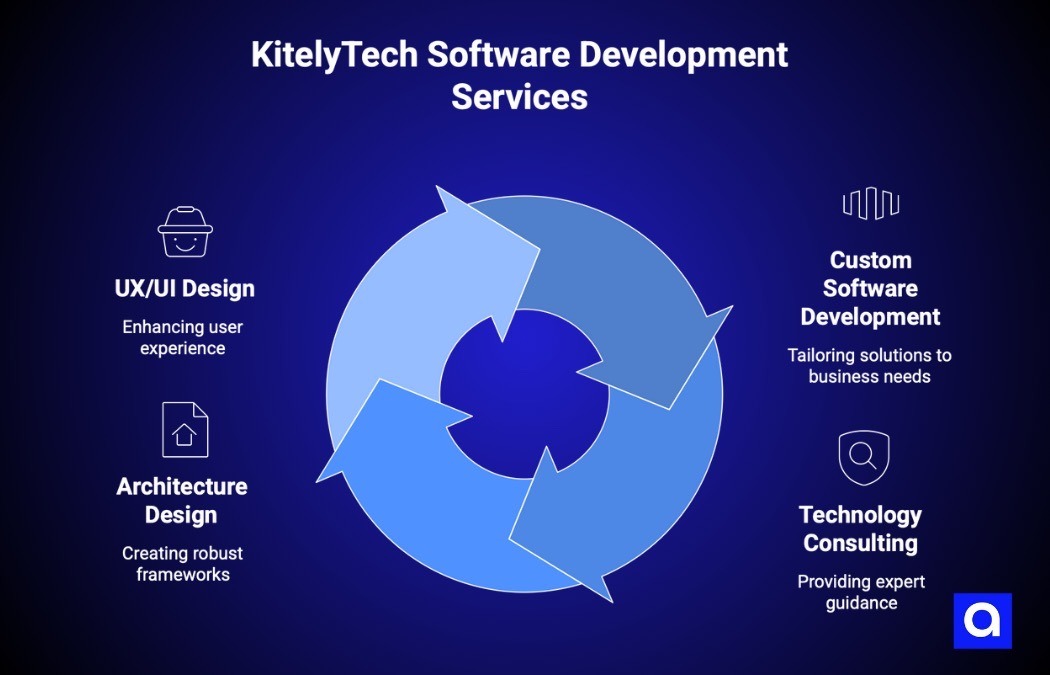 KitelyTech Software Development Services

UX/UI Design

Enhancing user experience

Architecture Design

Creating robust frameworks

Custom Software Development

Tailoring solutions to business needs

Technology Consulting

Providing expert guidance

a